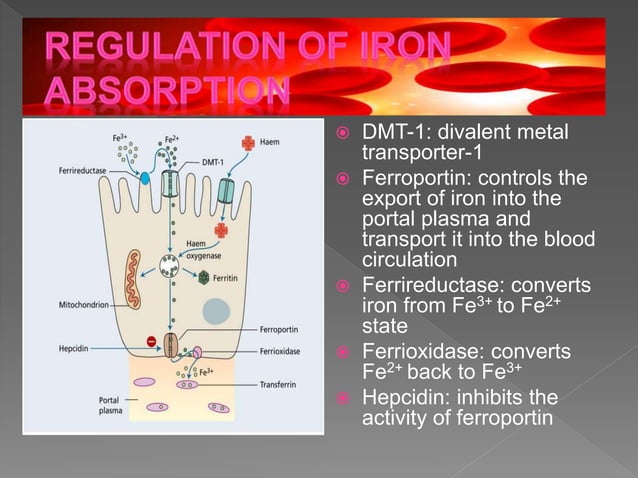 REGULATION OF IRON ABSORPTION

$Fe^{3+}$
$Fe^{2+}$
Haem
Ferrireductase
DMT-1
Haem oxygenase
Ferritin
Mitochondrion
Ferroportin
Hepcidin
Ferrioxidase
$Fe^{3+}$
Transferrin
Portal plasma

DMT-1: divalent metal transporter-1

Ferroportin: controls the export of iron into the portal plasma and transport it into the blood circulation

Ferrireductase: converts iron from $Fe^{3+}$ to $Fe^{2+}$ state

Ferrioxidase: converts $Fe^{2+}$ back to $Fe^{3+}$

Hepcidin: inhibits the activity of ferroportin